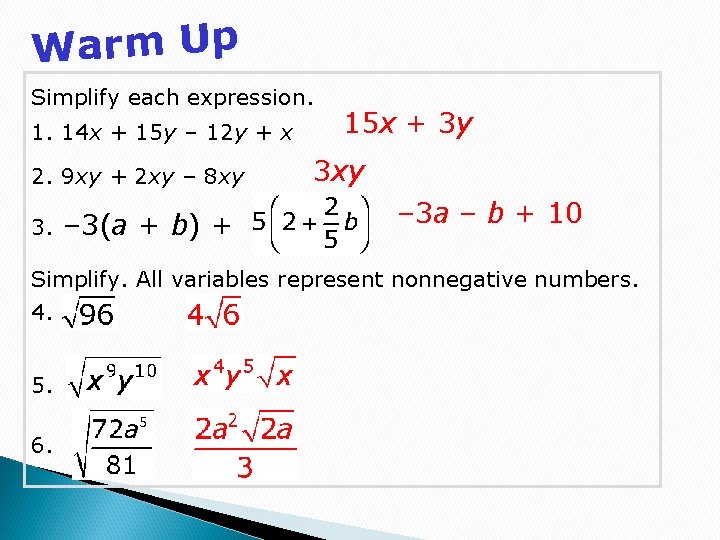 Warm Up

Simplify each expression.

1. $14x + 15y - 12y + x$ $15x + 3y$

2. $9xy + 2xy - 8xy$ $3xy$

3. $-3(a + b) + 5\left(2 + \frac{2}{5}b\right)$ $-3a - b + 10$

Simplify. All variables represent nonnegative numbers.

4. $\sqrt{96}$ $4\sqrt{6}$

5. $\sqrt{x^9y^{10}}$ $x^4y^5\sqrt{x}$

6. $\sqrt{\frac{72a^5}{81}}$ $\frac{2a^2\sqrt{2a}}{3}$